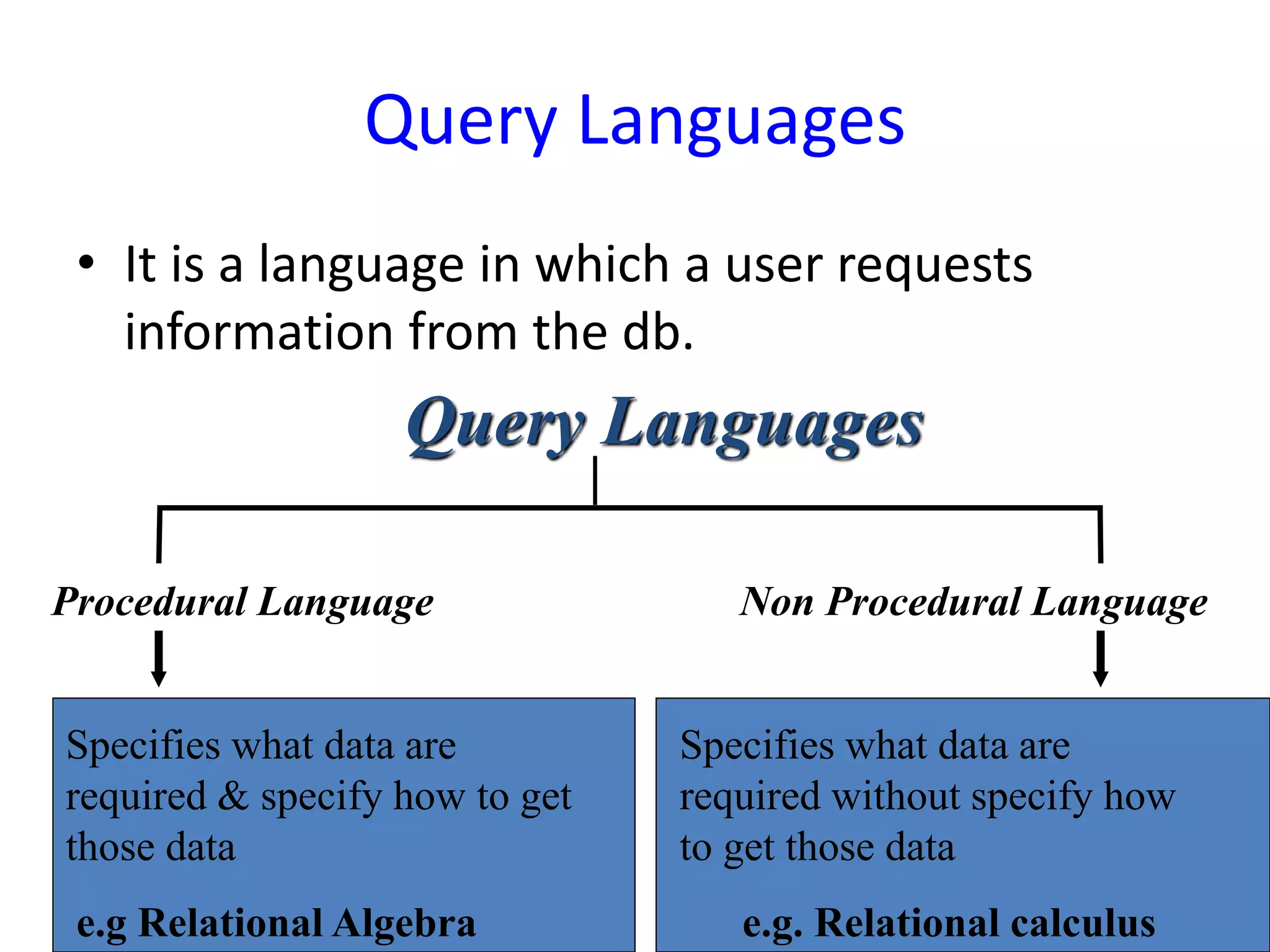 Query Languages

• It is a language in which a user requests information from the db.

Query Languages

Procedural Language

Non Procedural Language

Specifies what data are required & specify how to get those data

e.g Relational Algebra

Specifies what data are required without specify how to get those data

e.g. Relational calculus